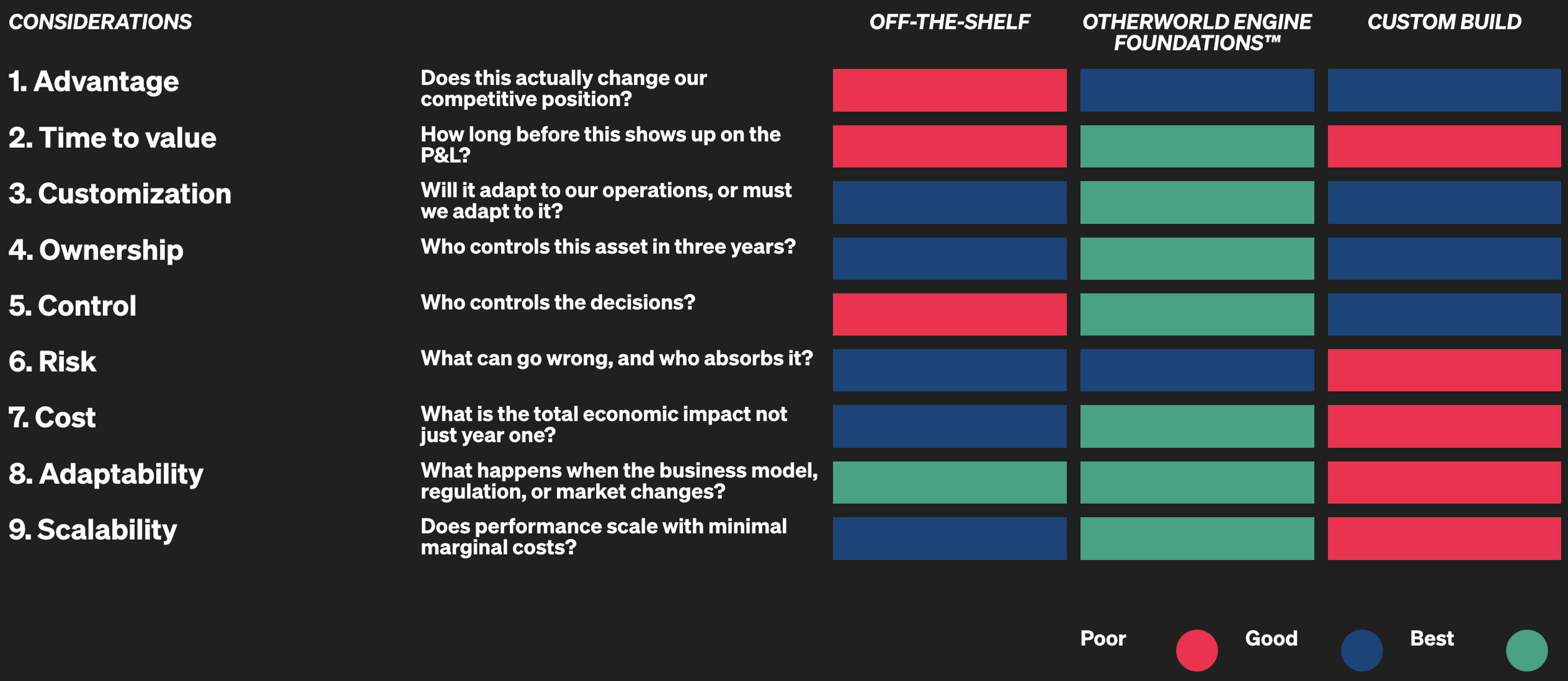 | CONSIDERATIONS | | OFF-THE-SHELF | OTHERWORLD ENGINE FOUNDATIONS™ | CUSTOM BUILD |
|---|---|---|---|---|
| 1. Advantage | Does this actually change our competitive position? | | | |
| 2. Time to value | How long before this shows up on the P&L? | | | |
| 3. Customization | Will it adapt to our operations, or must we adapt to it? | | | |
| 4. Ownership | Who controls this asset in three years? | | | |
| 5. Control | Who controls the decisions? | | | |
| 6. Risk | What can go wrong, and who absorbs it? | | | |
| 7. Cost | What is the total economic impact not just year one? | | | |
| 8. Adaptability | What happens when the business model, regulation, or market changes? | | | |
| 9. Scalability | Does performance scale with minimal marginal costs? | | | |

Poor Good Best